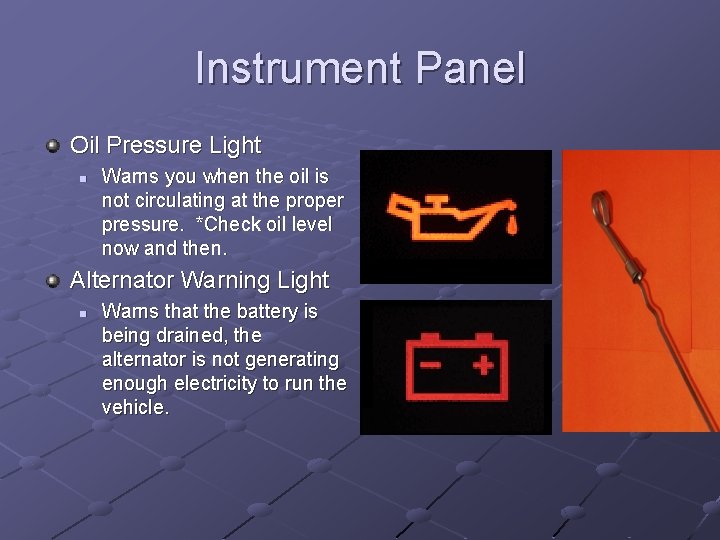 Instrument Panel

Oil Pressure Light

Warns you when the oil is not circulating at the proper pressure. *Check oil level now and then.

Alternator Warning Light

Warns that the battery is being drained, the alternator is not generating enough electricity to run the vehicle.